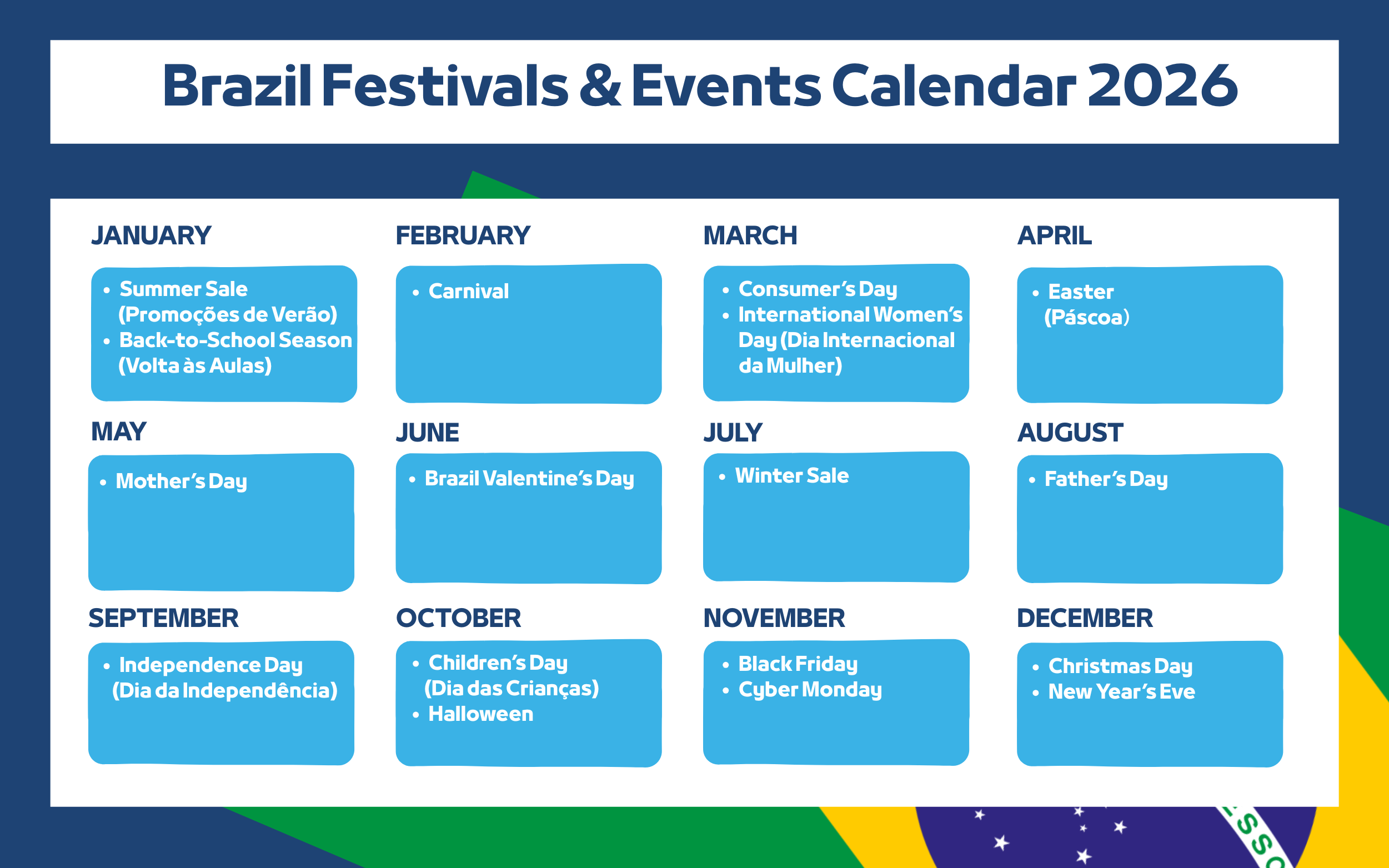 Brazil Festivals & Events Calendar 2026

JANUARY
• Summer Sale (Promoções de Verão)
• Back-to-School Season (Volta às Aulas)

FEBRUARY
• Carnival

MARCH
• Consumer's Day
• International Women's Day (Dia Internacional da Mulher)

APRIL
• Easter (Páscoa)

MAY
• Mother's Day

JUNE
• Brazil Valentine's Day

JULY
• Winter Sale

AUGUST
• Father's Day

SEPTEMBER
• Independence Day (Dia da Independência)

OCTOBER
• Children's Day (Dia das Crianças)
• Halloween

NOVEMBER
• Black Friday
• Cyber Monday

DECEMBER
• Christmas Day
• New Year's Eve

SSO